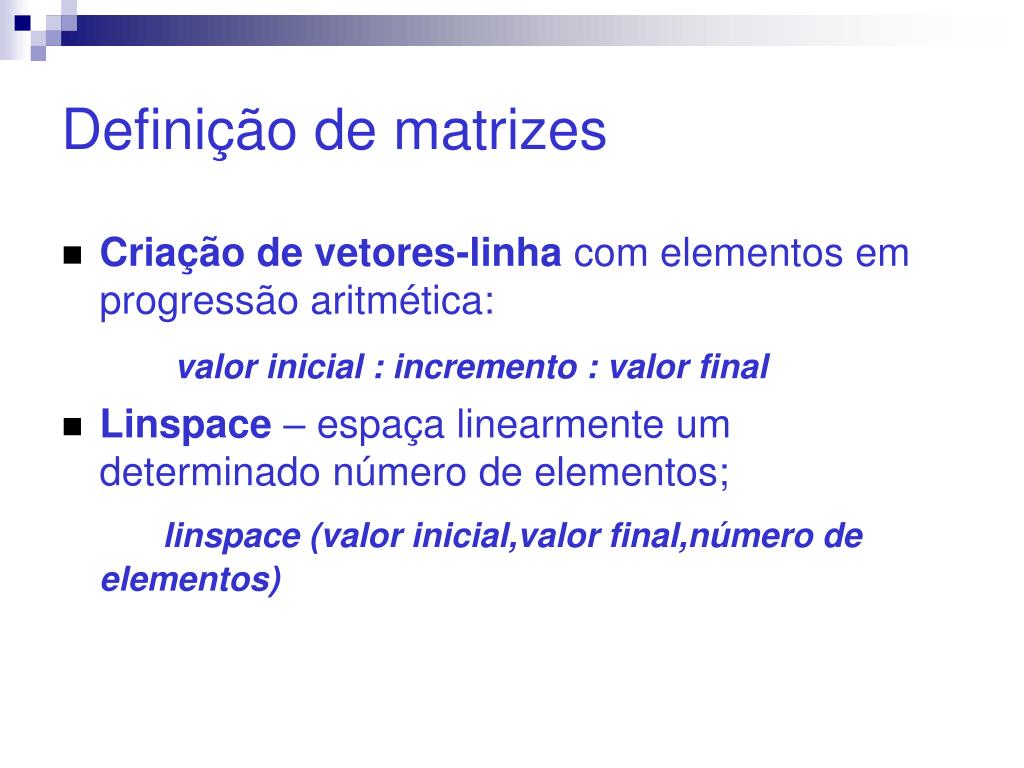 Definição de matrizes

Criação de vetores-linha com elementos em progressão aritmética:

valor inicial : incremento : valor final

Linspace – espaça linearmente um determinado número de elementos;

linspace (valor inicial,valor final,número de elementos)